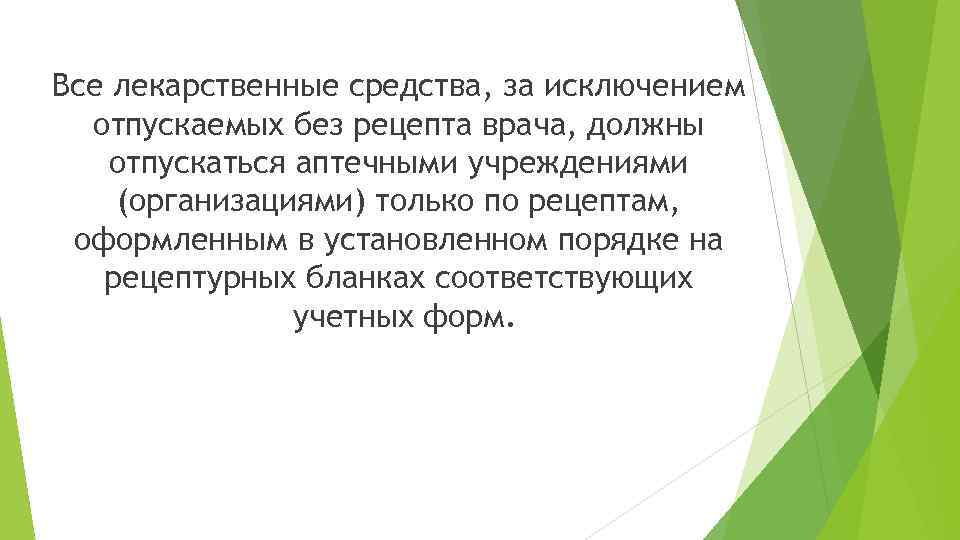 Все лекарственные средства, за исключением отпускаемых без рецепта врача, должны отпускаться аптечными учреждениями (организациями) только по рецептам, оформленным в установленном порядке на рецептурных бланках соответствующих учетных форм.